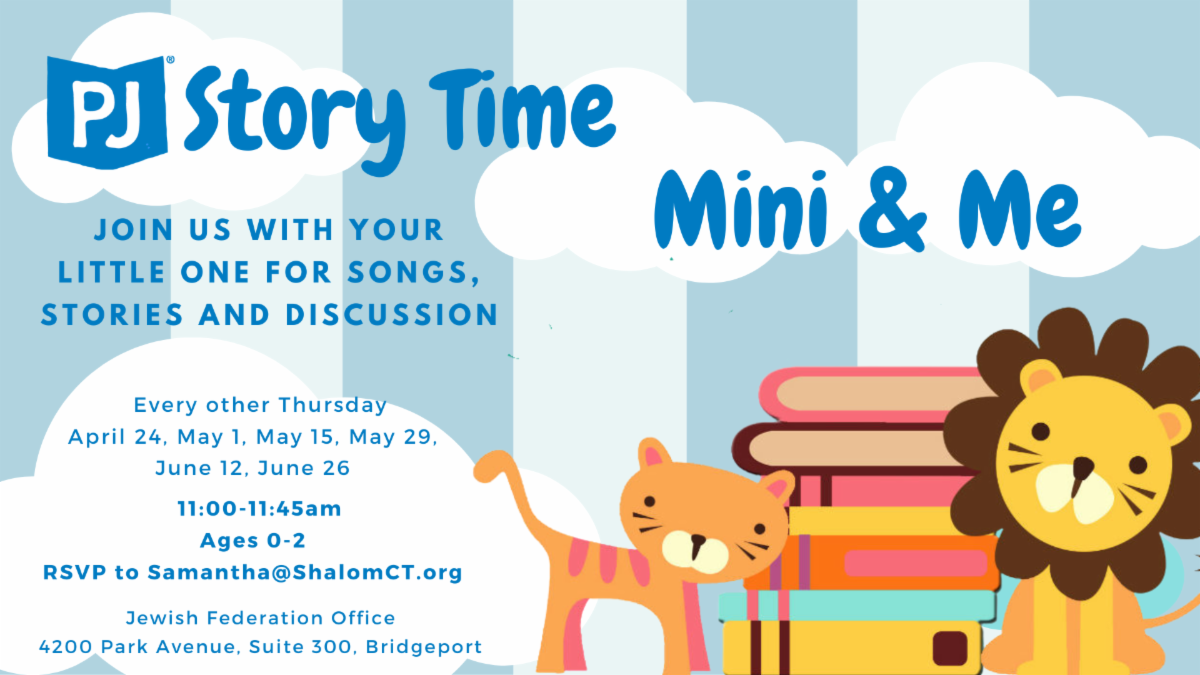 PJ® Story Time

Mini & Me

JOIN US WITH YOUR LITTLE ONE FOR SONGS, STORIES AND DISCUSSION

Every other Thursday
April 24, May 1, May 15, May 29, June 12, June 26

11:00-11:45am
Ages 0-2
RSVP to Samantha@ShalomCT.org

Jewish Federation Office
4200 Park Avenue, Suite 300, Bridgeport